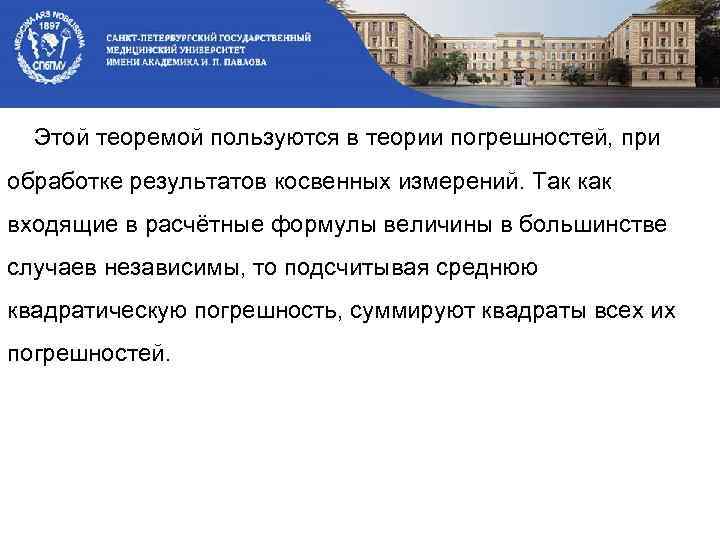 MEDICINA ARS NOBILISSIMA
1897
СПбГМУ

САНКТ-ПЕТЕРБУРГСКИЙ ГОСУДАРСТВЕННЫЙ МЕДИЦИНСКИЙ УНИВЕРСИТЕТ ИМЕНИ АКАДЕМИКА И. П. ПАВЛОВА

Этой теоремой пользуются в теории погрешностей, при обработке результатов косвенных измерений. Так как входящие в расчётные формулы величины в большинстве случаев независимы, то подсчитывая среднюю квадратическую погрешность, суммируют квадраты всех их погрешностей.